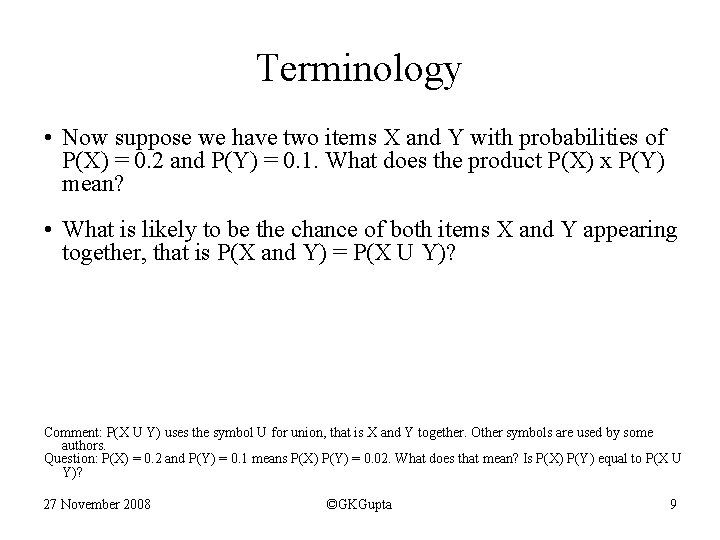 Terminology

• Now suppose we have two items X and Y with probabilities of P(X) = 0.2 and P(Y) = 0.1. What does the product P(X) x P(Y) mean?

• What is likely to be the chance of both items X and Y appearing together, that is P(X and Y) = P(X U Y)?

Comment: P(X U Y) uses the symbol U for union, that is X and Y together. Other symbols are used by some authors.
Question: P(X) = 0.2 and P(Y) = 0.1 means P(X) P(Y) = 0.02. What does that mean? Is P(X) P(Y) equal to P(X U Y)?

27 November 2008

©GKGupta

9